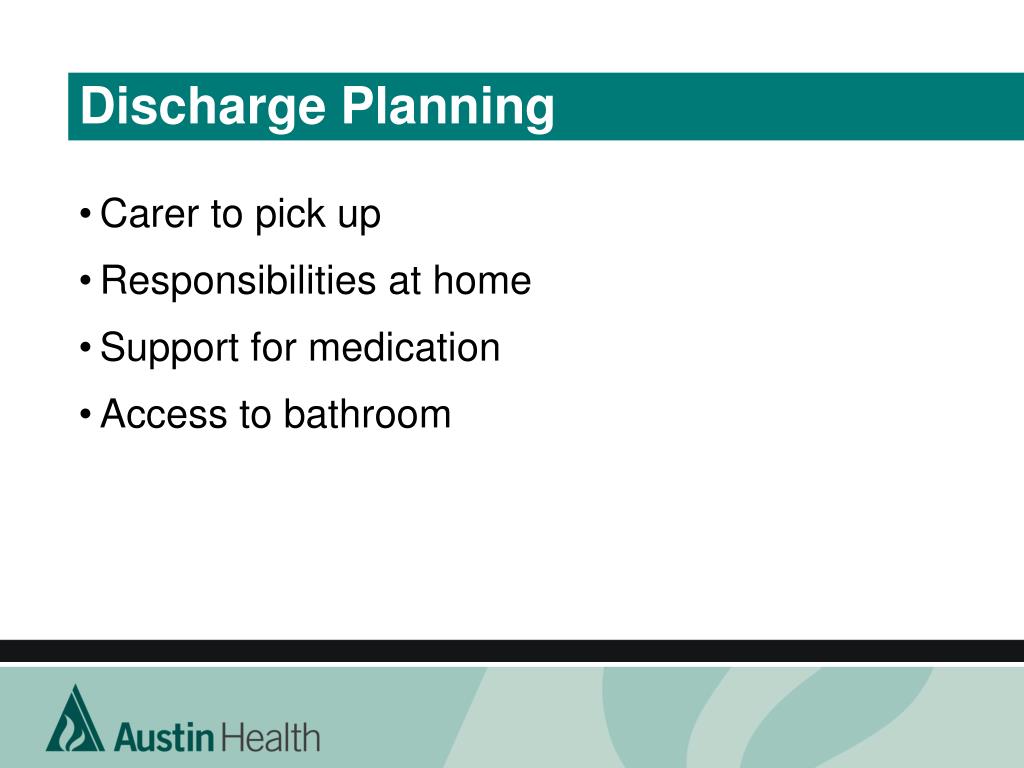 Discharge Planning

• Carer to pick up
• Responsibilities at home
• Support for medication
• Access to bathroom

Austin Health